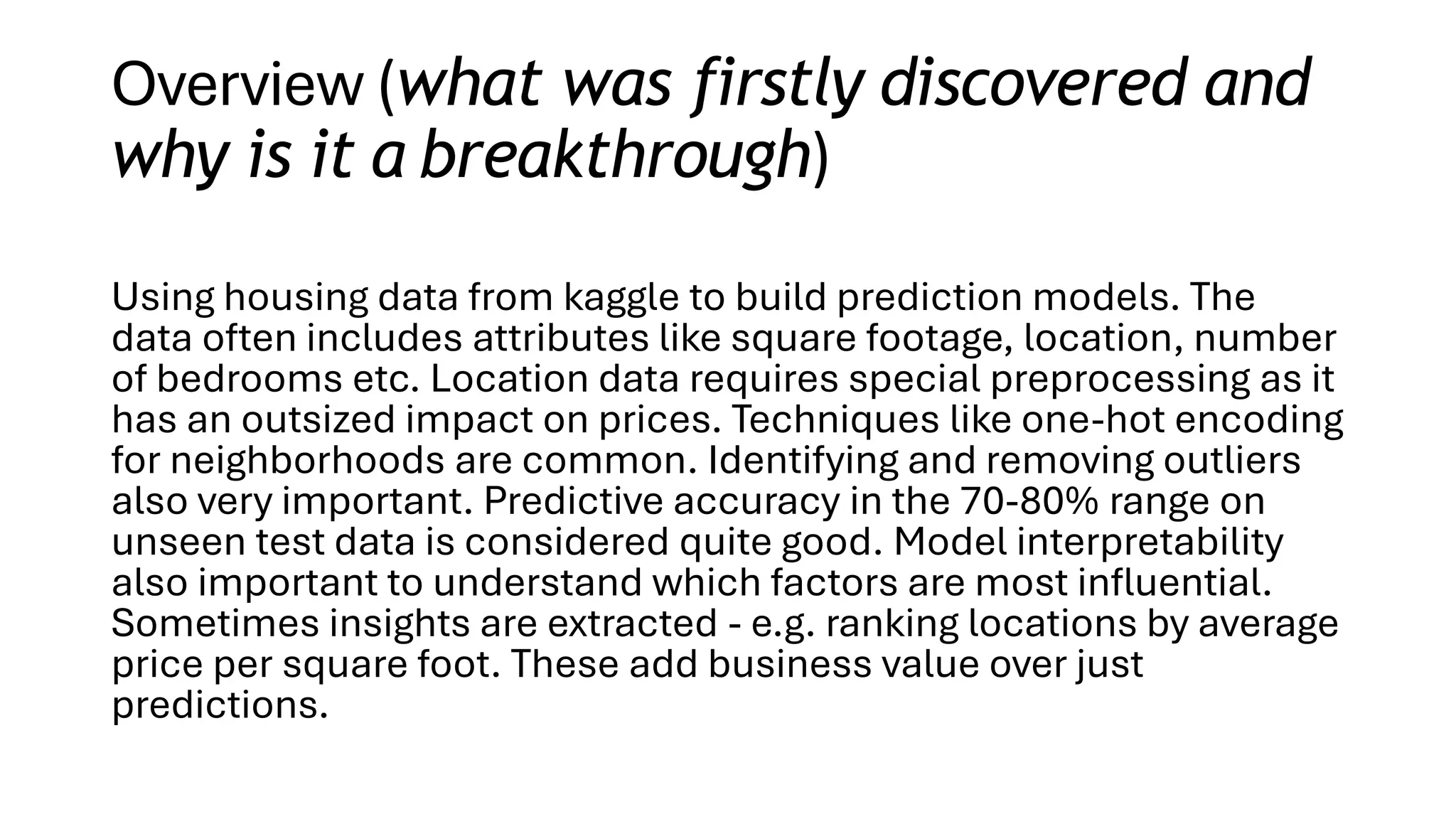 Overview (what was firstly discovered and why is it a breakthrough)

Using housing data from kaggle to build prediction models. The data often includes attributes like square footage, location, number of bedrooms etc. Location data requires special preprocessing as it has an outsized impact on prices. Techniques like one-hot encoding for neighborhoods are common. Identifying and removing outliers also very important. Predictive accuracy in the 70-80% range on unseen test data is considered quite good. Model interpretability also important to understand which factors are most influential. Sometimes insights are extracted - e.g. ranking locations by average price per square foot. These add business value over just predictions.